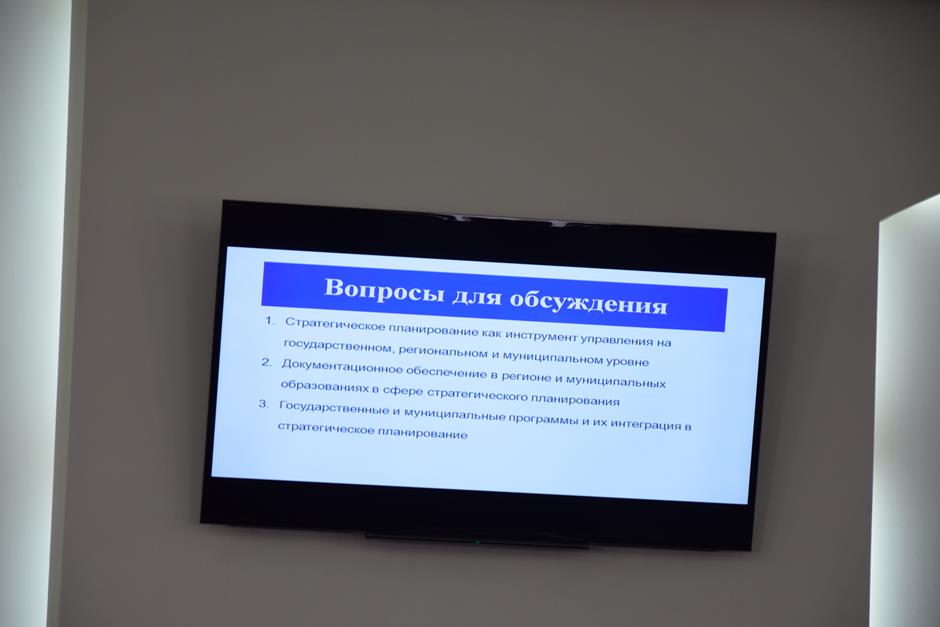 Вопросы для обсуждения

1. Стратегическое планирование как инструмент управления на государственном, региональном и муниципальном уровне
2. Документационное обеспечение в регионе и муниципальных образованиях в сфере стратегического планирования
3. Государственные и муниципальные программы и их интеграция в стратегическое планирование